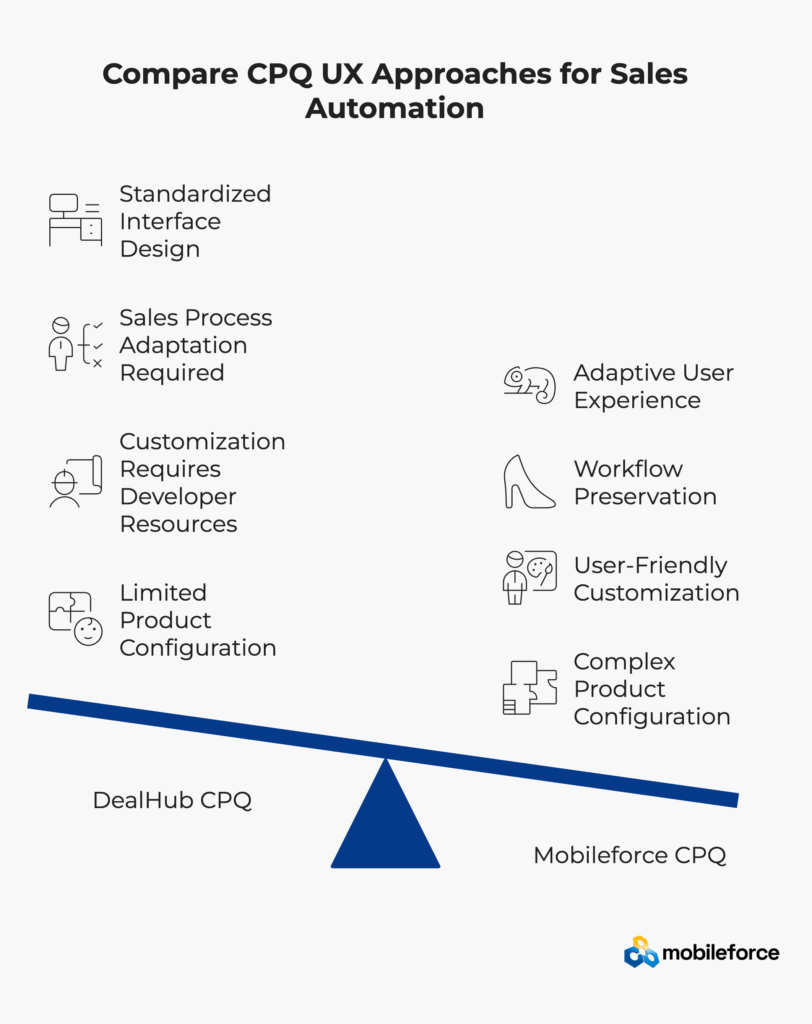 Compare CPQ UX Approaches for Sales Automation

Standardized Interface Design

Sales Process Adaptation Required

Customization Requires Developer Resources

Limited Product Configuration

Adaptive User Experience

Workflow Preservation

User-Friendly Customization

Complex Product Configuration

DealHub CPQ

Mobileforce CPQ

mobileforce